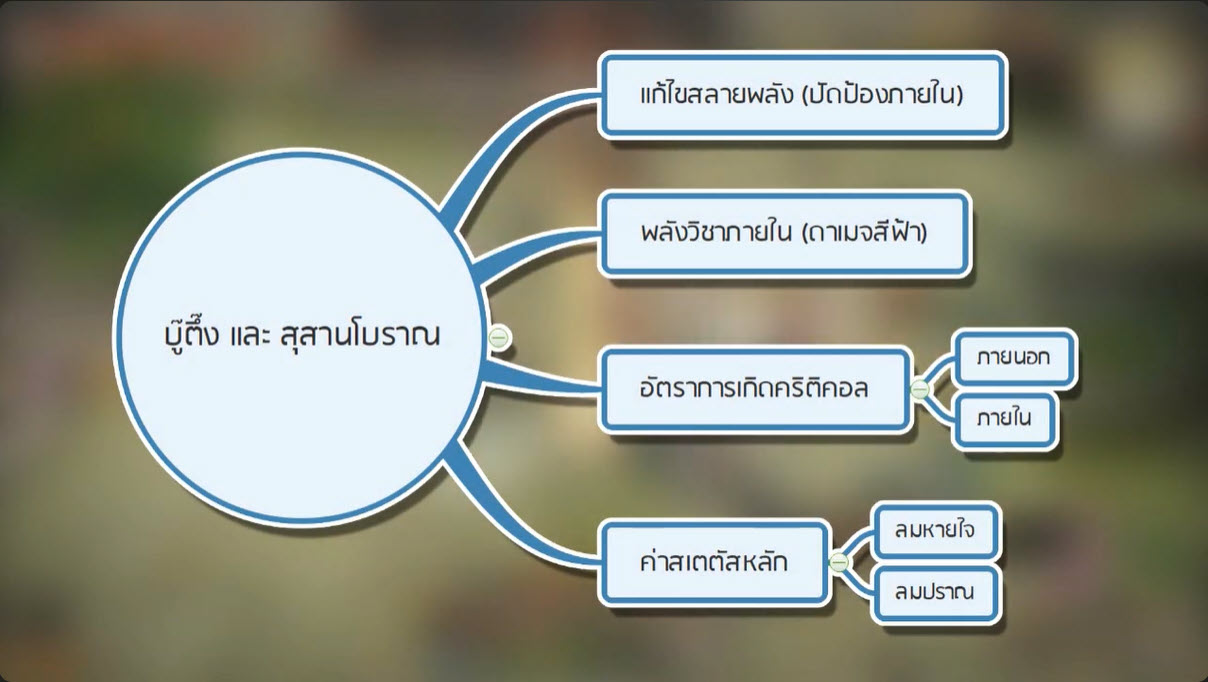 บู๊ตึ๊ง และ สุสานโบราณ

แก้ไขสลายพลัง (ปัดป้องภายใน)

พลังวิชาภายใน (ดาเมจสีฟ้า)

อัตราการเกิดคริติคอล

ภายนอก

ภายใน

ค่าสเตตัสหลัก

ลมหายใจ

ลมปราณ